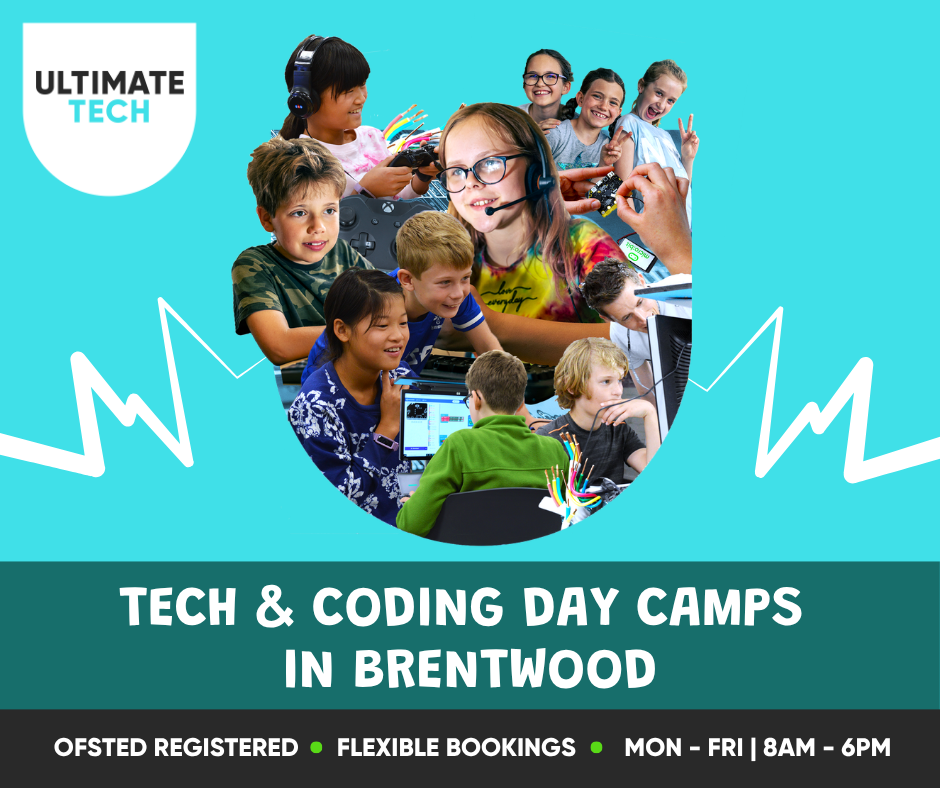 ULTIMATE TECH

TECH & CODING DAY CAMPS IN BRENTWOOD

OFSTED REGISTERED • FLEXIBLE BOOKINGS • MON - FRI | 8AM - 6PM